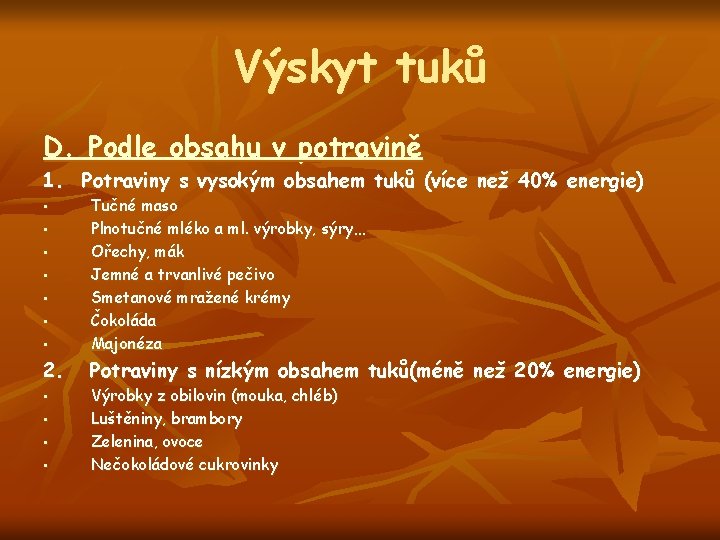 Výskyt tuků

D. Podle obsahu v potravině

1. Potraviny s vysokým obsahem tuků (více než 40% energie)

- Tučné maso
- Plnotučné mléko a ml. výrobky, sýry…
- Ořechy, mák
- Jemné a trvanlivé pečivo
- Smetanové mražené krémy
- Čokoláda
- Majonéza

2. Potraviny s nízkým obsahem tuků(méně než 20% energie)

- Výrobky z obilovin (mouka, chléb)
- Luštěniny, brambory
- Zelenina, ovoce
- Nečokoládové cukrovinky